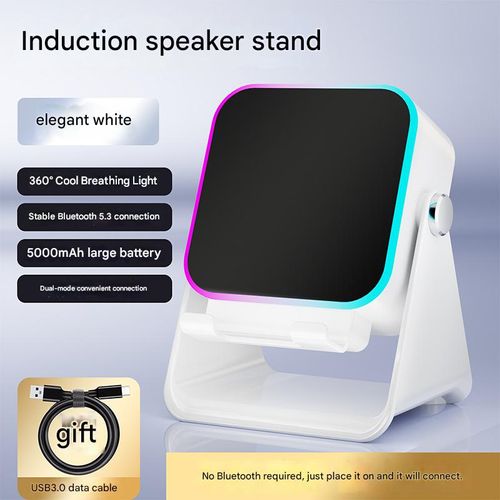 Induction speaker stand

elegant white

360° Cool Breathing Light

Stable Bluetooth 5.3 connection

5000mAh large battery

Dual-mode convenient connection

gift

USB3.0 data cable

No Bluetooth required, just place it on and it will connect.